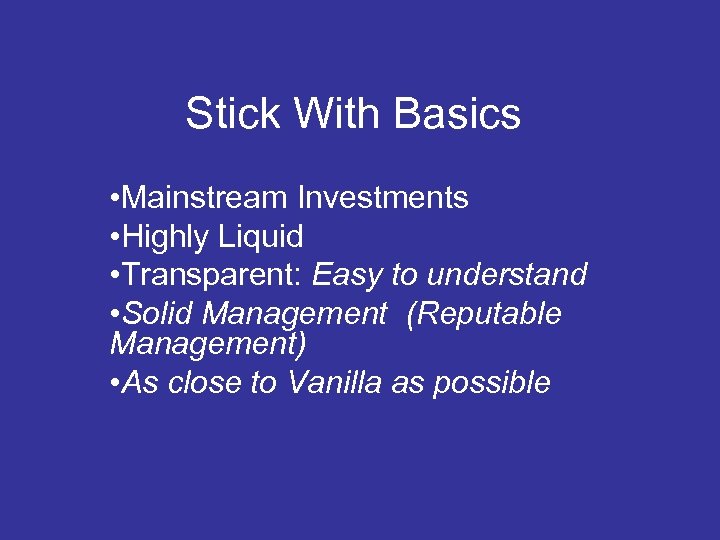 Stick With Basics

•Mainstream Investments
•Highly Liquid
•Transparent: Easy to understand
•Solid Management (Reputable Management)
•As close to Vanilla as possible